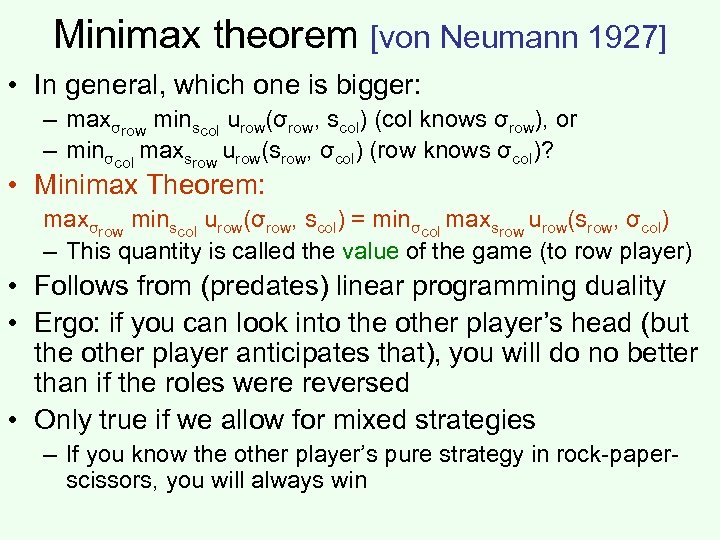 Minimax theorem [von Neumann 1927]

• In general, which one is bigger:
– $\max_{\sigma_{row}} \min_{s_{col}} u_{row}(\sigma_{row}, s_{col})$ (col knows $\sigma_{row}$), or
– $\min_{\sigma_{col}} \max_{s_{row}} u_{row}(s_{row}, \sigma_{col})$ (row knows $\sigma_{col}$)?

• Minimax Theorem:
$\max_{\sigma_{row}} \min_{s_{col}} u_{row}(\sigma_{row}, s_{col}) = \min_{\sigma_{col}} \max_{s_{row}} u_{row}(s_{row}, \sigma_{col})$
– This quantity is called the value of the game (to row player)

• Follows from (predates) linear programming duality

• Ergo: if you can look into the other player's head (but the other player anticipates that), you will do no better than if the roles were reversed

• Only true if we allow for mixed strategies
– If you know the other player's pure strategy in rock-paper-scissors, you will always win